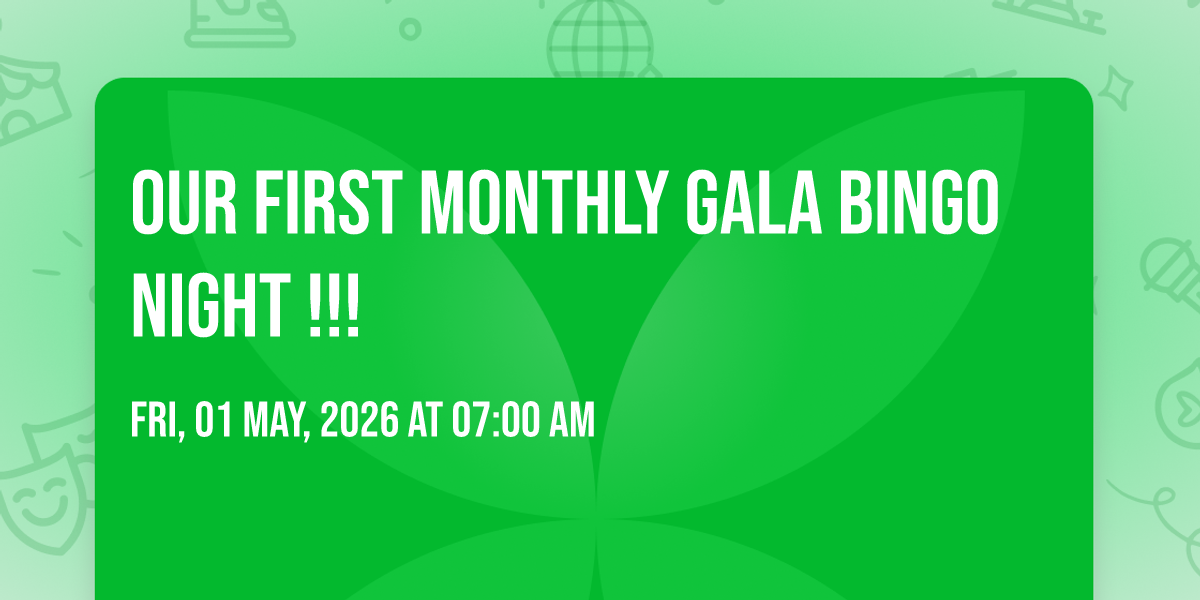 OUR FIRST MONTHLY GALA BINGO NIGHT !!!

FRI, 01 MAY, 2026 AT 07:00 AM